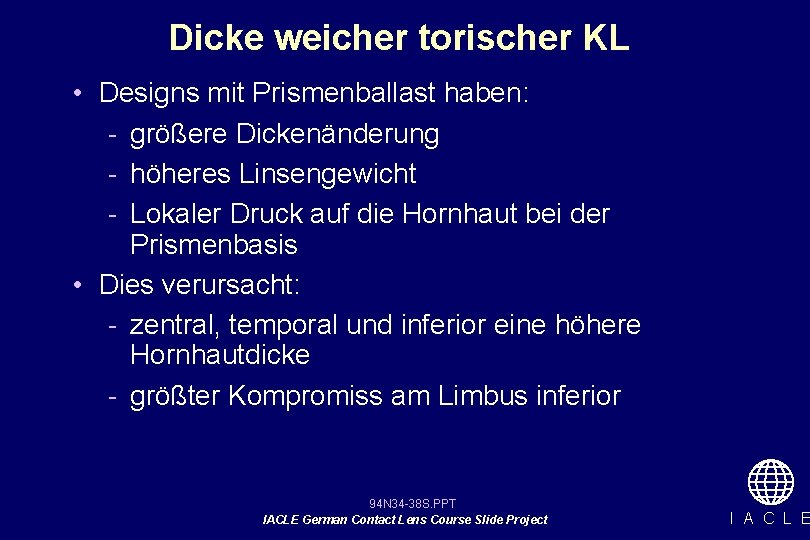 Dicke weicher torischer KL

• Designs mit Prismenballast haben:
  - größere Dickenänderung
  - höheres Linsengewicht
  - Lokaler Druck auf die Hornhaut bei der Prismenbasis
• Dies verursacht:
  - zentral, temporal und inferior eine höhere Hornhautdicke
  - größter Kompromiss am Limbus inferior

94N34-38S.PPT
IACLE German Contact Lens Course Slide Project

I A C L E